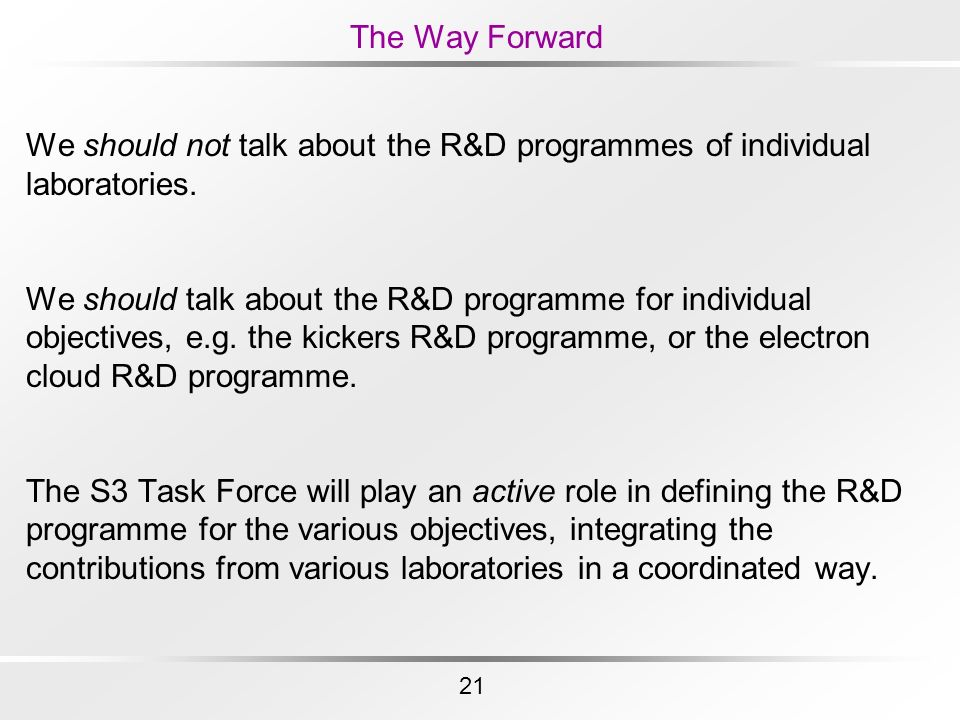 The Way Forward

We should not talk about the R&D programmes of individual laboratories.

We should talk about the R&D programme for individual objectives, e.g. the kickers R&D programme, or the electron cloud R&D programme.

The S3 Task Force will play an active role in defining the R&D programme for the various objectives, integrating the contributions from various laboratories in a coordinated way.

21